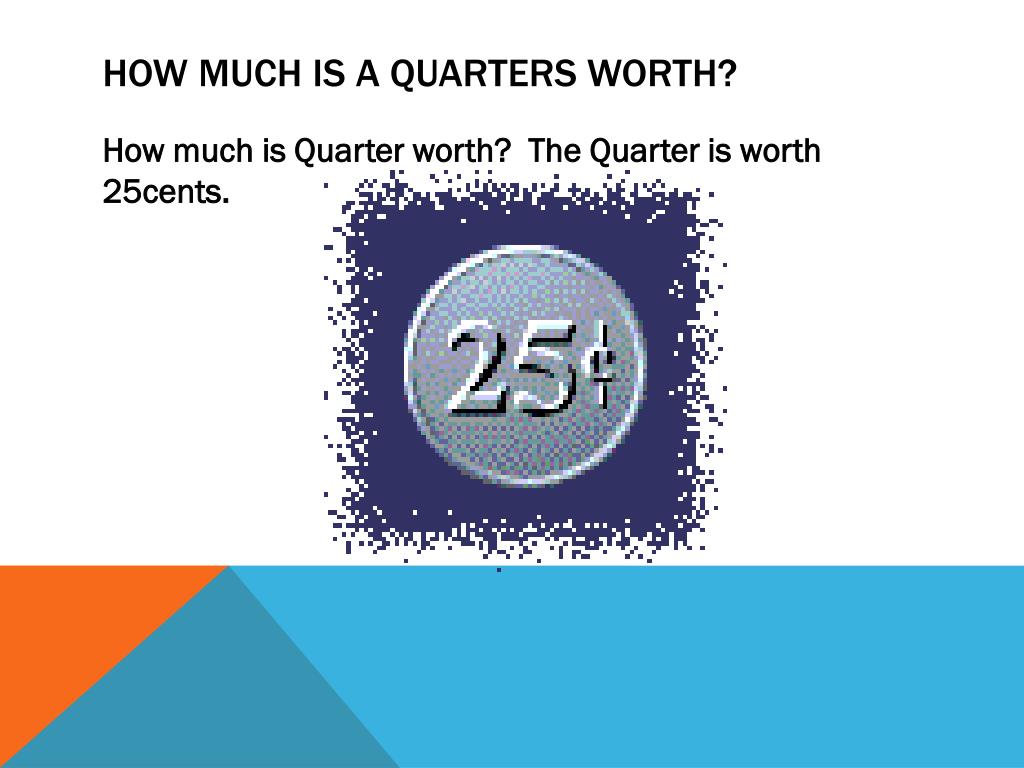 HOW MUCH IS A QUARTERS WORTH?

How much is Quarter worth?  The Quarter is worth 25cents.

25¢